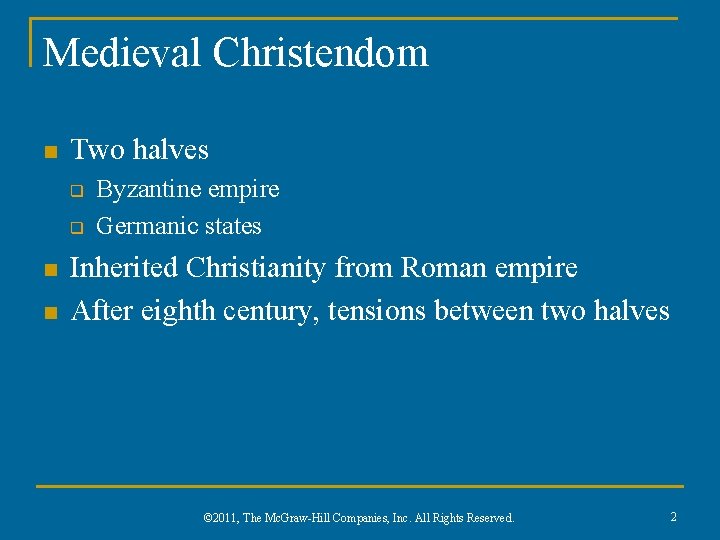 Medieval Christendom

- Two halves
  - Byzantine empire
  - Germanic states
- Inherited Christianity from Roman empire
- After eighth century, tensions between two halves

©2011, The McGraw-Hill Companies, Inc. All Rights Reserved.

2